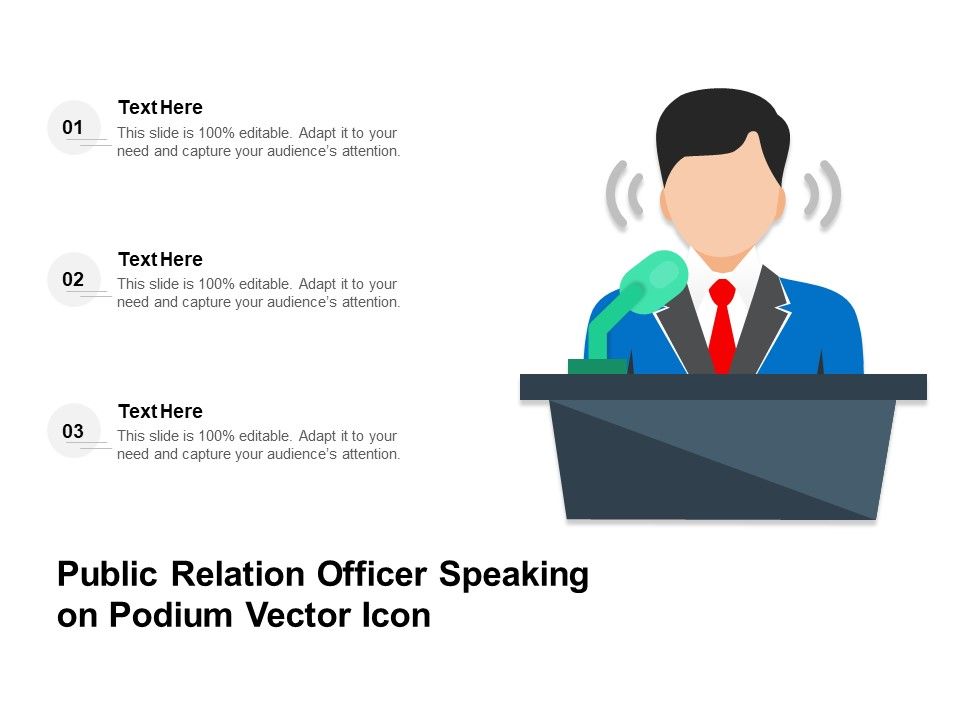 01
Text Here
This slide is 100% editable. Adapt it to your need and capture your audience's attention.

02
Text Here
This slide is 100% editable. Adapt it to your need and capture your audience's attention.

03
Text Here
This slide is 100% editable. Adapt it to your need and capture your audience's attention.

Public Relation Officer Speaking on Podium Vector Icon